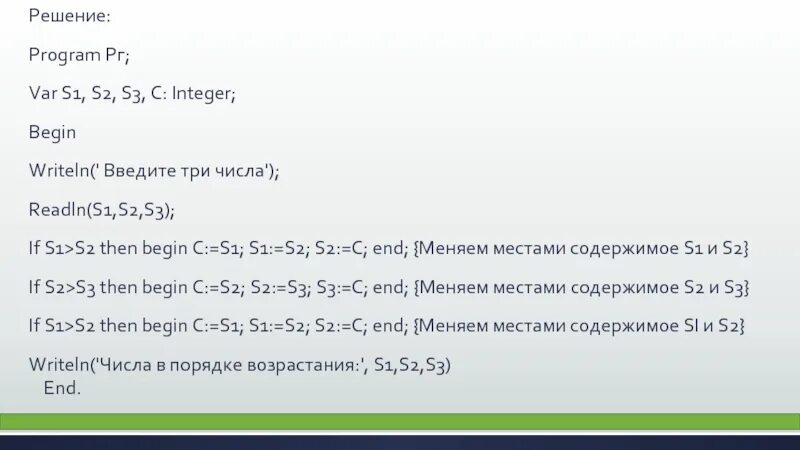 Решение:

Program Pr;

Var S1, S2, S3, C: Integer;

Begin

Writeln(' Введите три числа');

Readln(S1,S2,S3);

If S1>S2 then begin C:=S1; S1:=S2; S2:=C; end; {Меняем местами содержимое S1 и S2}

If S2>S3 then begin C:=S2; S2:=S3; S3:=C; end; {Меняем местами содержимое S2 и S3}

If S1>S2 then begin C:=S1; S1:=S2; S2:=C; end; {Меняем местами содержимое SI и S2}

Writeln('Числа в порядке возрастания:', S1,S2,S3)
End.